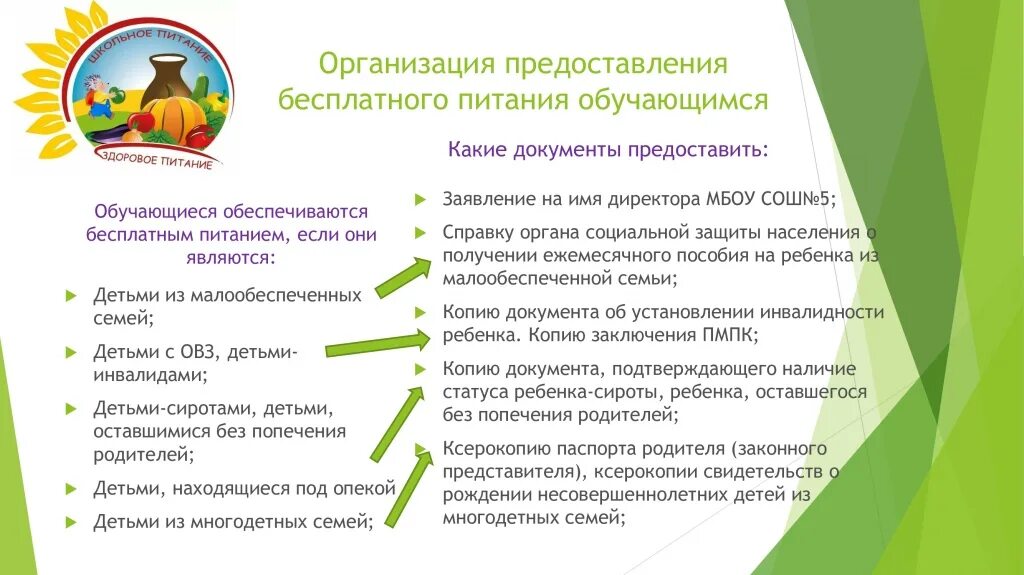 ШКОЛЬНОЕ ПИТАНИЕ
ЗДОРОВОЕ ПИТАНИЕ

Организация предоставления бесплатного питания обучающимся

Обучающиеся обеспечиваются бесплатным питанием, если они являются:

Детьми из малообеспеченных семей;

Детьми с ОВЗ, детьми-инвалидами;

Детьми-сиротами, детьми, оставшимися без попечения родителей;

Детьми, находящиеся под опекой

Детьми из многодетных семей;

Какие документы предоставить:

Заявление на имя директора МБОУ СОШ№5;

Справку органа социальной защиты населения о получении ежемесячного пособия на ребенка из малообеспеченной семьи;

Копию документа об установлении инвалидности ребенка. Копию заключения ПМПК;

Копию документа, подтверждающего наличие статуса ребенка-сироты, ребенка, оставшегося без попечения родителей;

Ксерокопию паспорта родителя (законного представителя), ксерокопии свидетельств о рождении несовершеннолетних детей из многодетных семей;